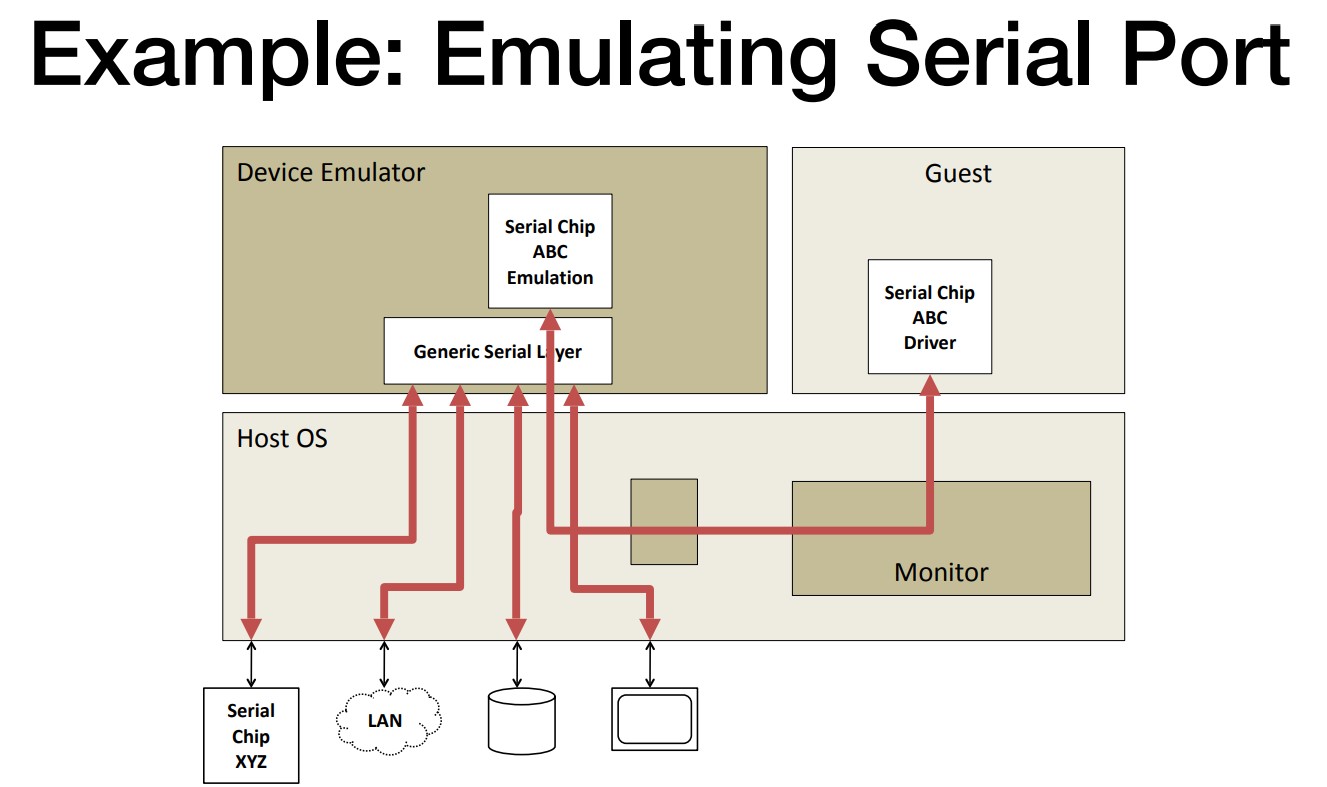 Example: Emulating Serial Port

Device Emulator

Serial Chip
ABC
Emulation

Generic Serial Layer

Guest

Serial Chip
ABC
Driver

Host OS

Monitor

Serial
Chip
XYZ

LAN